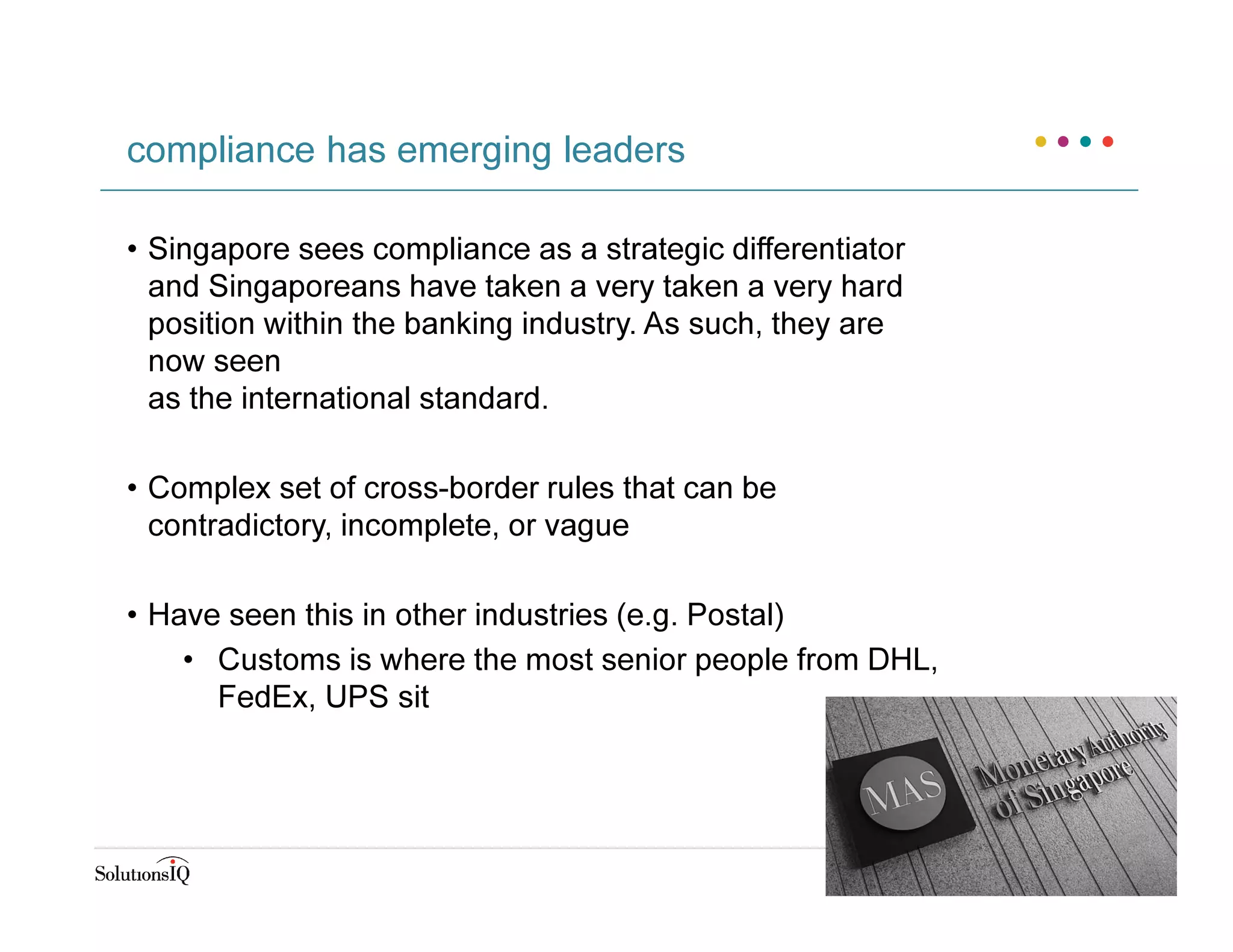 compliance has emerging leaders

• Singapore sees compliance as a strategic differentiator and Singaporeans have taken a very taken a very hard position within the banking industry. As such, they are now seen
as the international standard.

• Complex set of cross-border rules that can be contradictory, incomplete, or vague

• Have seen this in other industries (e.g. Postal)
  • Customs is where the most senior people from DHL, FedEx, UPS sit

MAS
Monetary Authority of Singapore

SolutionsIQ